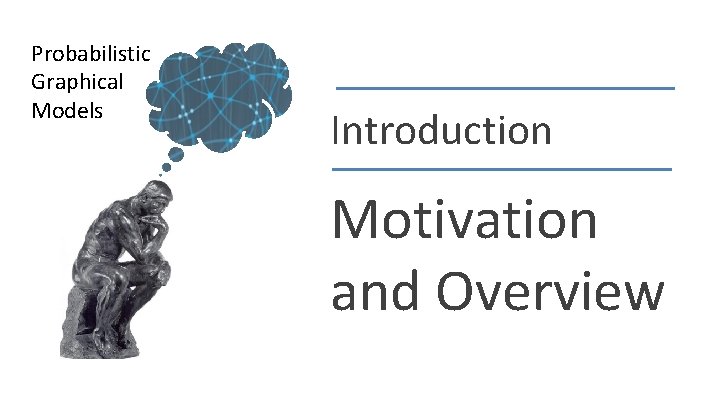 Probabilistic Graphical Models

Introduction

Motivation and Overview